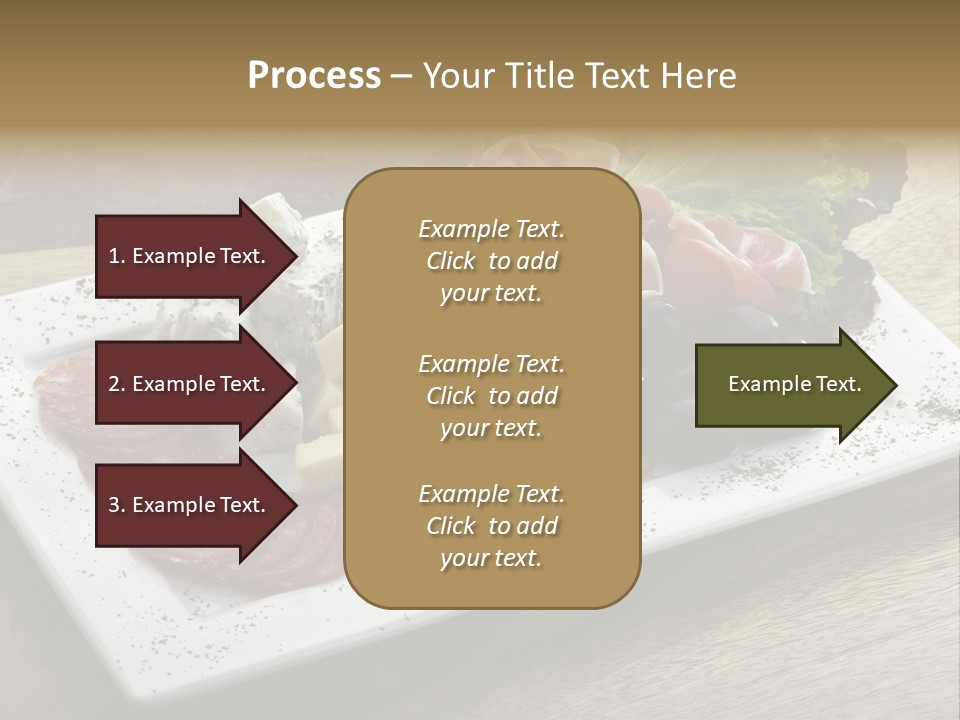 Process – Your Title Text Here

1. Example Text.

2. Example Text.

3. Example Text.

Example Text. Click to add your text.

Example Text. Click to add your text.

Example Text. Click to add your text.

Example Text.